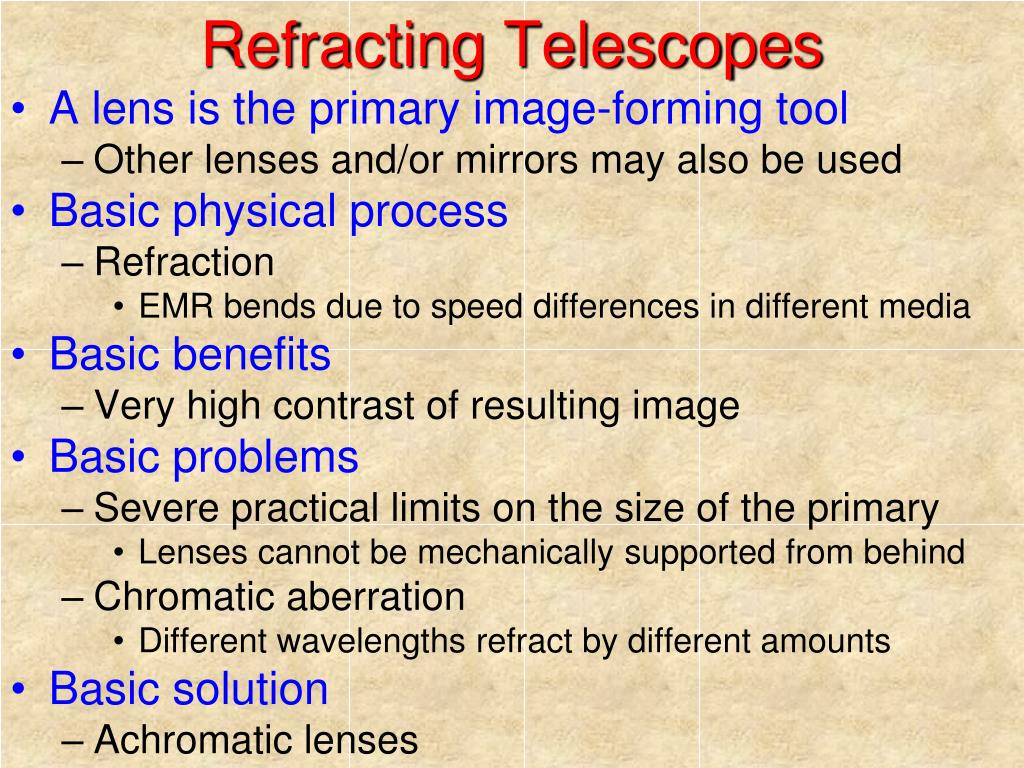 Refracting Telescopes

• A lens is the primary image-forming tool
– Other lenses and/or mirrors may also be used
• Basic physical process
– Refraction
• EMR bends due to speed differences in different media
• Basic benefits
– Very high contrast of resulting image
• Basic problems
– Severe practical limits on the size of the primary
• Lenses cannot be mechanically supported from behind
– Chromatic aberration
• Different wavelengths refract by different amounts
• Basic solution
– Achromatic lenses